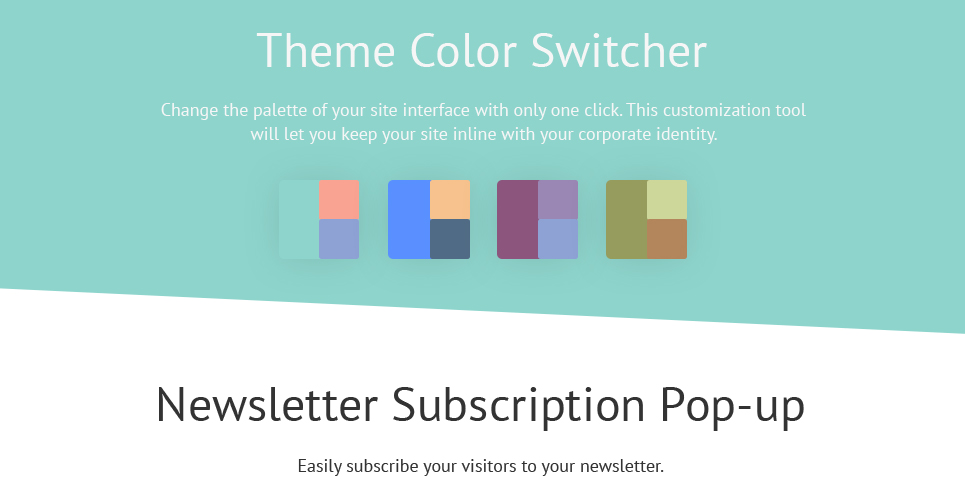 Theme Color Switcher

Change the palette of your site interface with only one click. This customization tool will let you keep your site inline with your corporate identity.

Newsletter Subscription Pop-up

Easily subscribe your visitors to your newsletter.